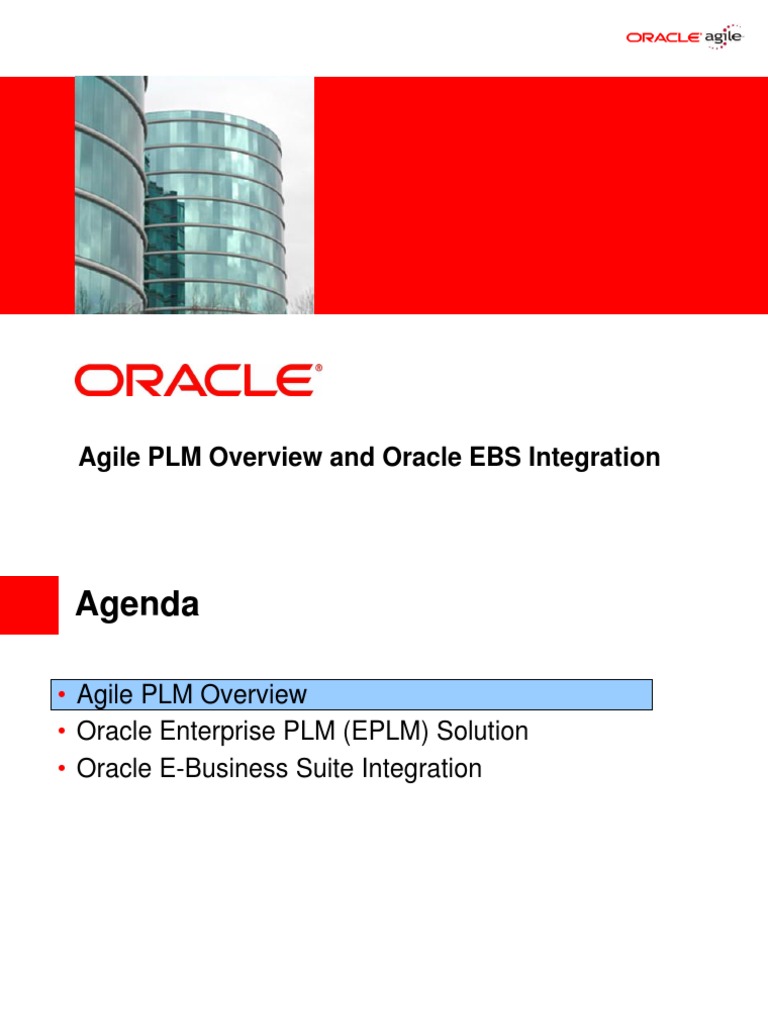 ORACLE agile

ORACLE®

Agile PLM Overview and Oracle EBS Integration

Agenda

• Agile PLM Overview
• Oracle Enterprise PLM (EPLM) Solution
• Oracle E-Business Suite Integration